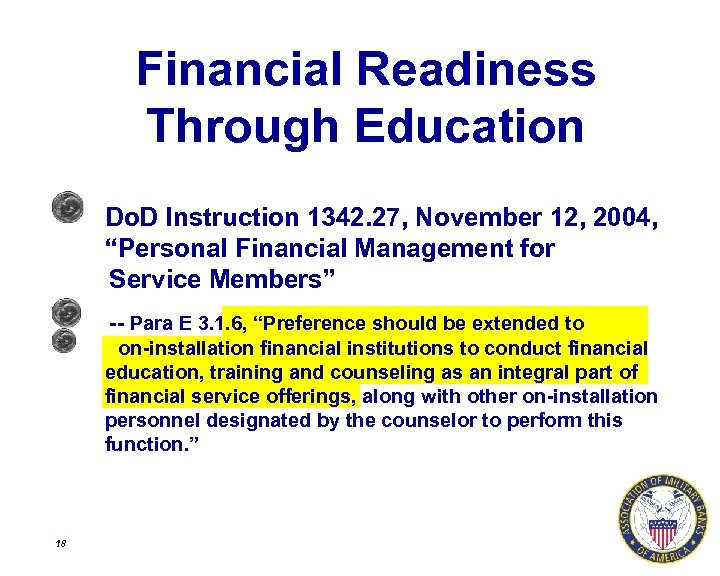 Financial Readiness Through Education

DoD Instruction 1342.27, November 12, 2004, “Personal Financial Management for Service Members”

-- Para E 3.1.6, “Preference should be extended to on-installation financial institutions to conduct financial education, training and counseling as an integral part of financial service offerings, along with other on-installation personnel designated by the counselor to perform this function.”

18

ASSOCIATION OF MILITARY BANKS OF AMERICA